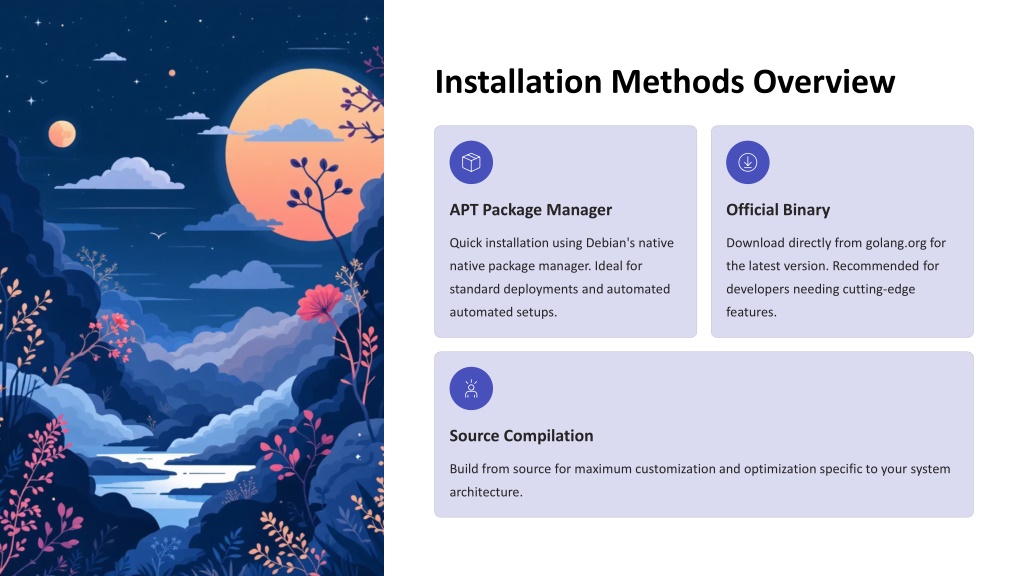 Installation Methods Overview

APT Package Manager

Quick installation using Debian's native native package manager. Ideal for standard deployments and automated automated setups.

Official Binary

Download directly from golang.org for the latest version. Recommended for developers needing cutting-edge features.

Source Compilation

Build from source for maximum customization and optimization specific to your system architecture.